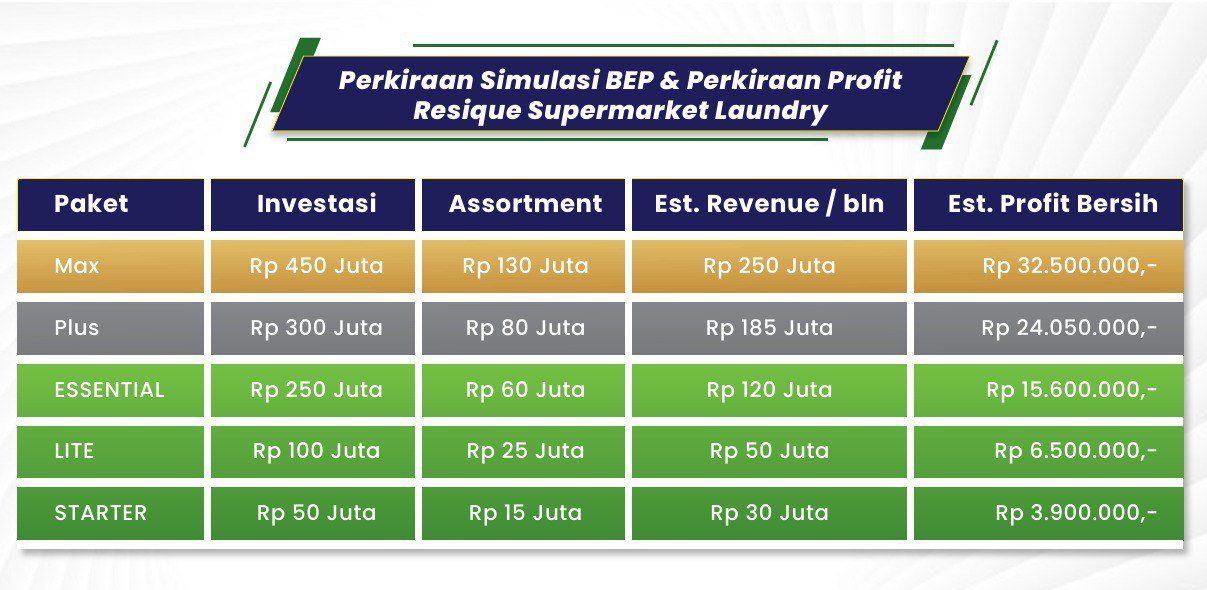 Perkiraan Simulasi BEP & Perkiraan Profit
Resique Supermarket Laundry

| Paket | Investasi | Assortment | Est. Revenue / bln | Est. Profit Bersih |
|---|---|---|---|---|
| Max | Rp 450 Juta | Rp 130 Juta | Rp 250 Juta | Rp 32.500.000,- |
| Plus | Rp 300 Juta | Rp 80 Juta | Rp 185 Juta | Rp 24.050.000,- |
| ESSENTIAL | Rp 250 Juta | Rp 60 Juta | Rp 120 Juta | Rp 15.600.000,- |
| LITE | Rp 100 Juta | Rp 25 Juta | Rp 50 Juta | Rp 6.500.000,- |
| STARTER | Rp 50 Juta | Rp 15 Juta | Rp 30 Juta | Rp 3.900.000,- |